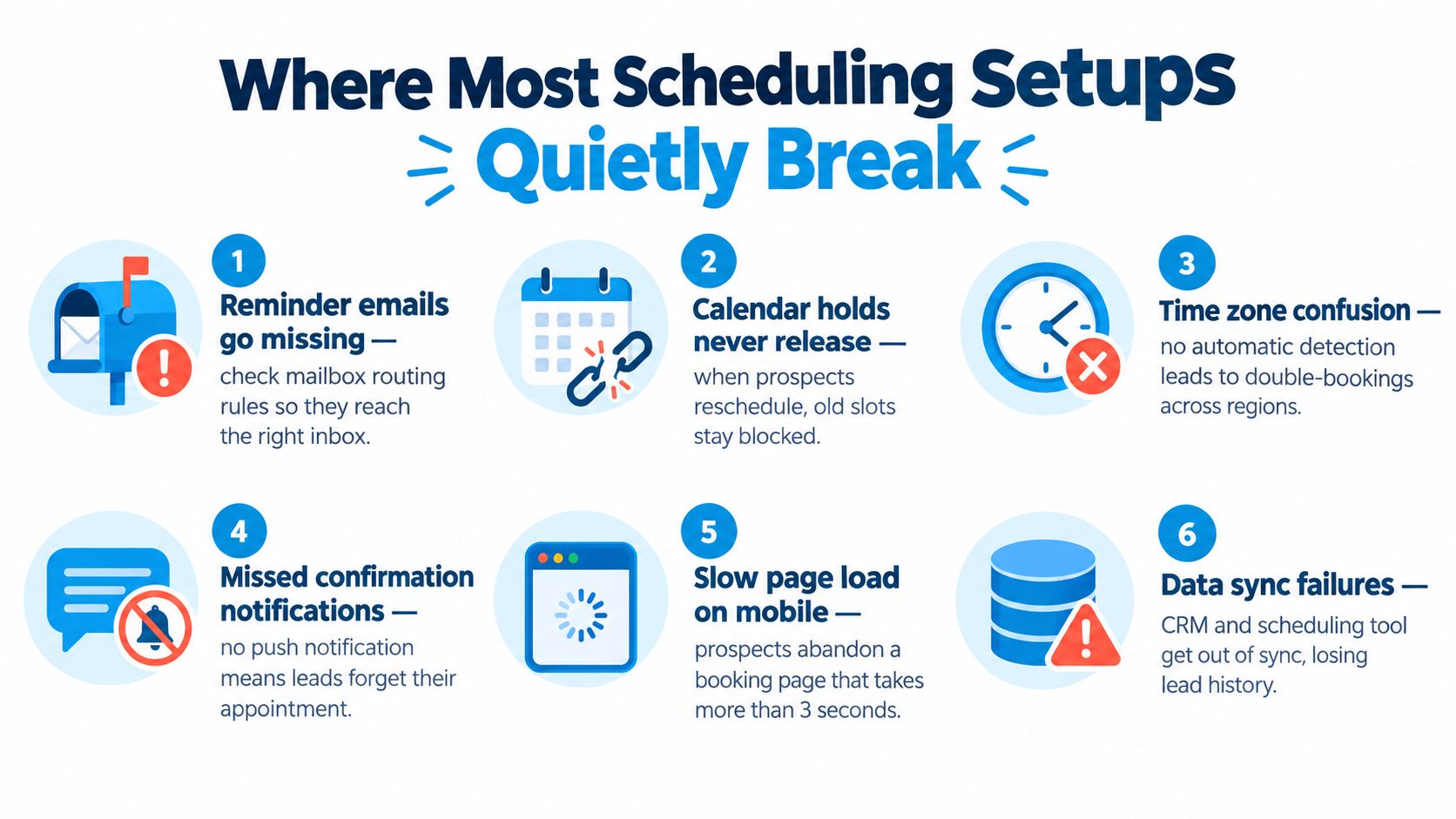 Where Most Scheduling Setups Quietly Break

1
Reminder emails go missing —
check mailbox routing rules so they reach the right inbox.

2
Calendar holds never release —
when prospects reschedule, old slots stay blocked.

3
Time zone confusion —
no automatic detection leads to double-bookings across regions.

4
Missed confirmation notifications —
no push notification means leads forget their appointment.

5
Slow page load on mobile —
prospects abandon a booking page that takes more than 3 seconds.

6
Data sync failures —
CRM and scheduling tool get out of sync, losing lead history.